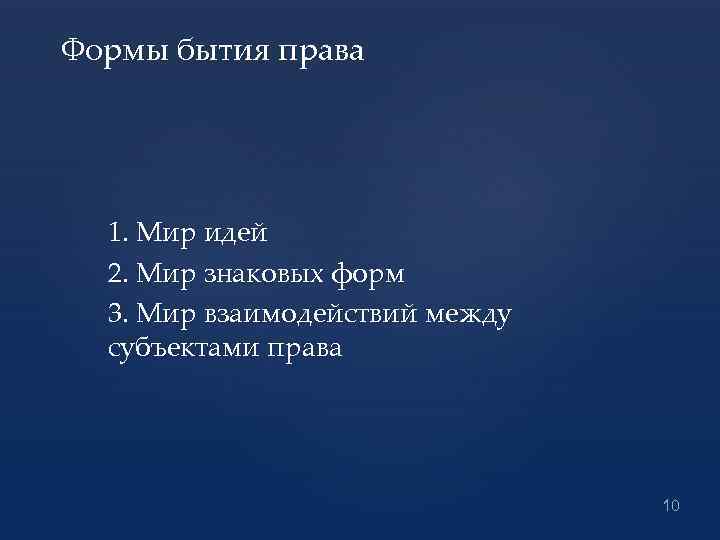 Формы бытия права

1. Мир идей
2. Мир знаковых форм
3. Мир взаимодействий между субъектами права

10